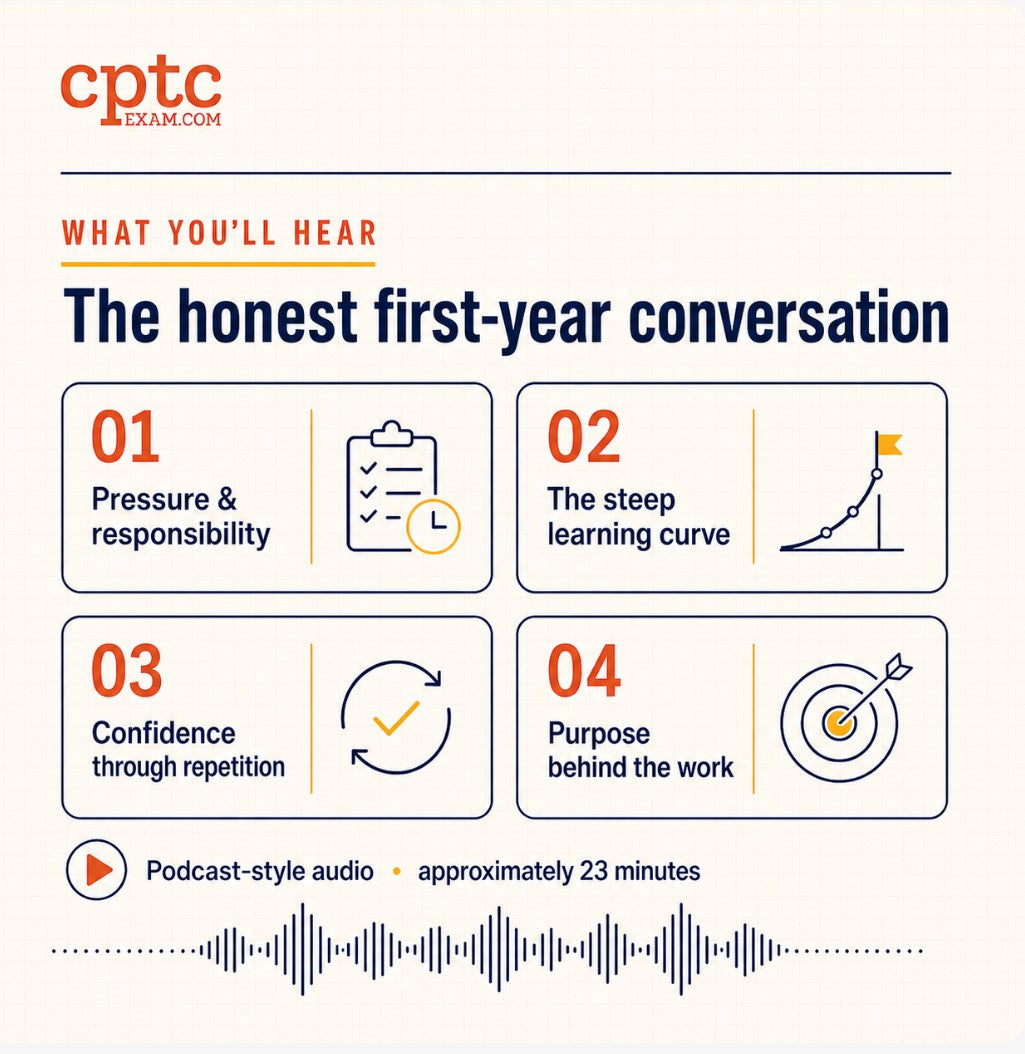 cptc
EXAM.COM

WHAT YOU'LL HEAR

The honest first-year conversation

01
Pressure & responsibility

02
The steep learning curve

03
Confidence through repetition

04
Purpose behind the work

Podcast-style audio • approximately 23 minutes